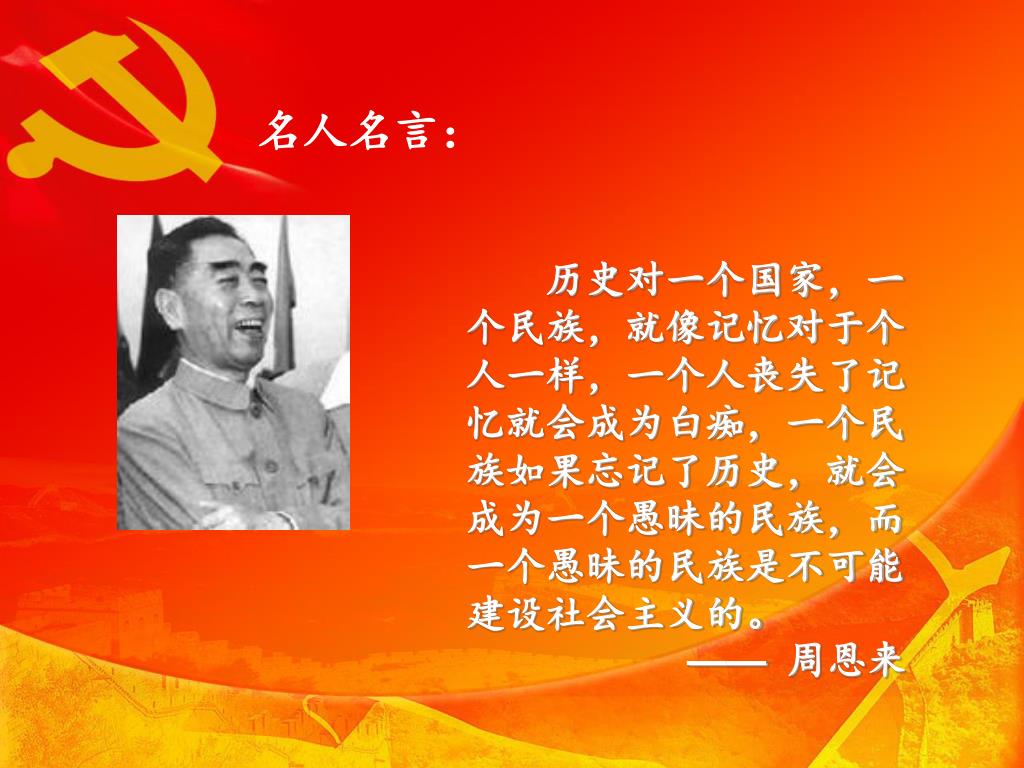 名人名言：

历史对一个国家，一个民族，就像记忆对于个人一样，一个人丧失了记忆就会成为白痴，一个民族如果忘记了历史，就会成为一个愚昧的民族，而一个愚昧的民族是不可能建设社会主义的。

—— 周恩来